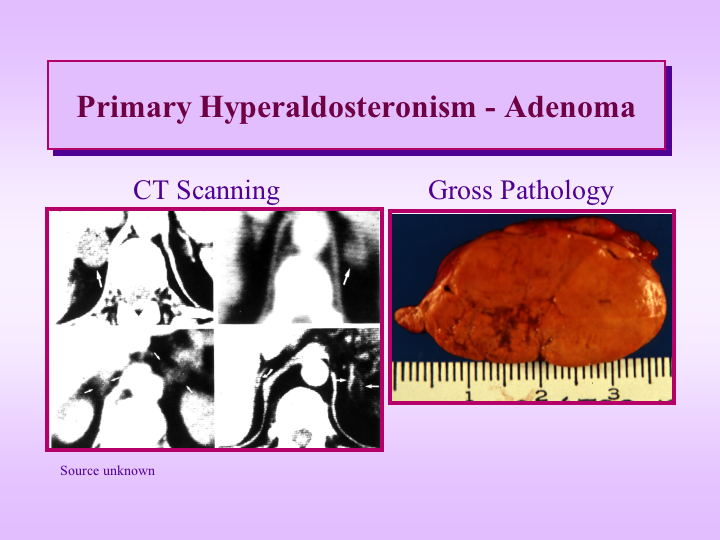 Primary Hyperaldosteronism - Adenoma

CT Scanning

Gross Pathology

1 2 3

Source unknown